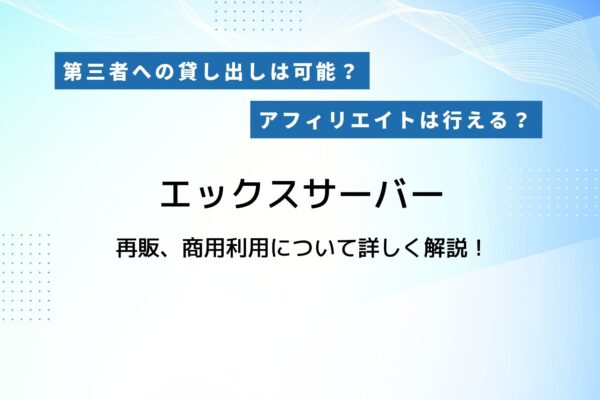 第三者への貸し出しは可能？

アフィリエイトは行える？

エックスサーバー

再販、商用利用について詳しく解説！